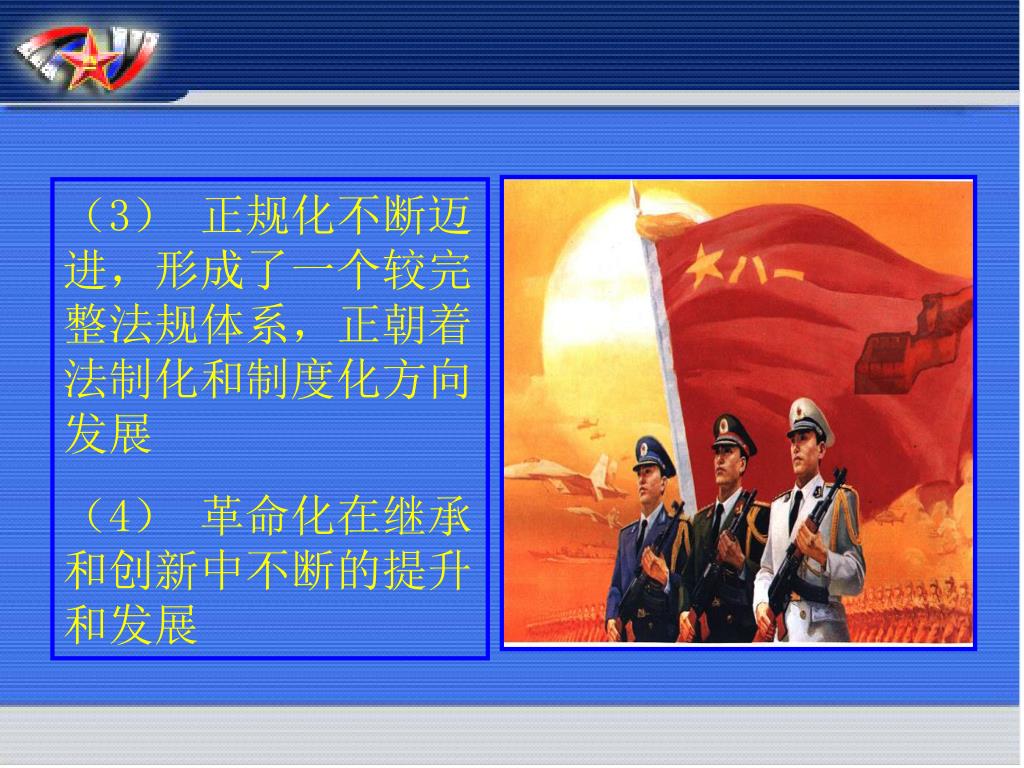 （3） 正规化不断迈进，形成了一个较完整法规体系，正朝着法制化和制度化方向发展

（4） 革命化在继承和创新中不断的提升和发展

八一